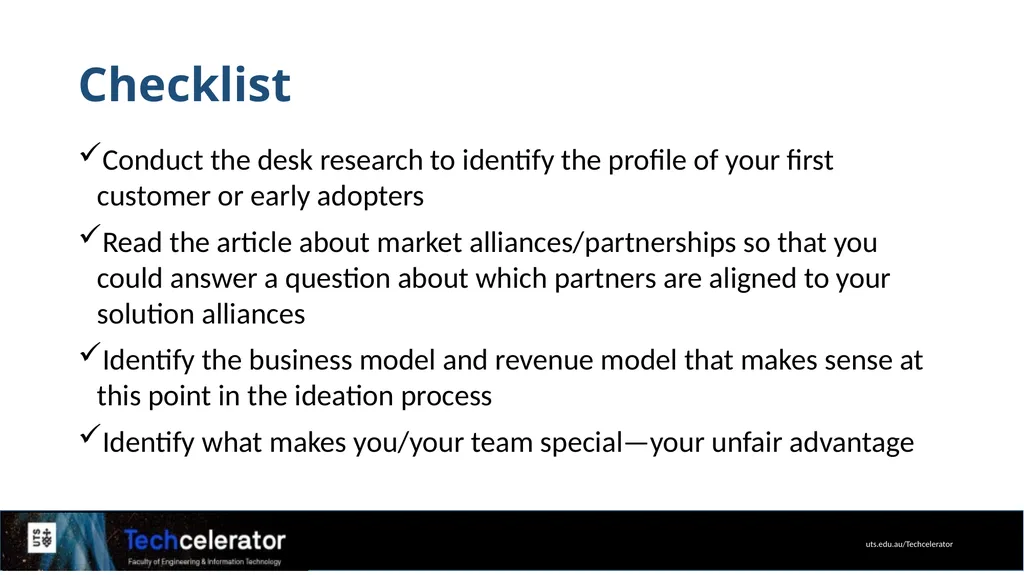 Checklist

✓Conduct the desk research to identify the profile of your first customer or early adopters

✓Read the article about market alliances/partnerships so that you could answer a question about which partners are aligned to your solution alliances

✓Identify the business model and revenue model that makes sense at this point in the ideation process

✓Identify what makes you/your team special—your unfair advantage

UTS

Techcelerator
Faculty of Engineering & Information Technology

uts.edu.au/Techcelerator